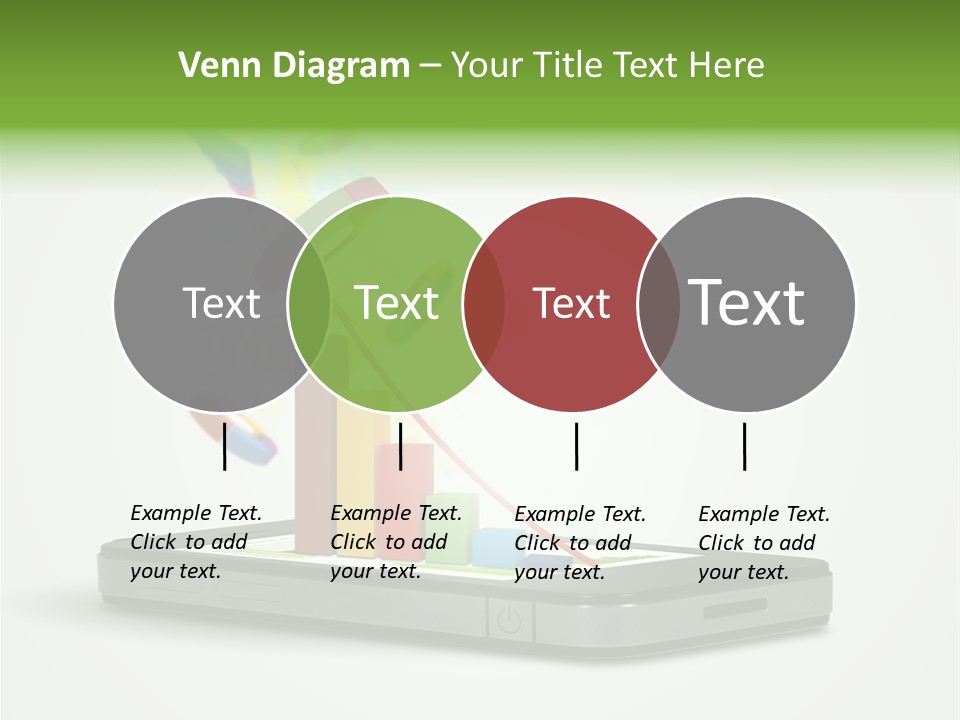 Venn Diagram – Your Title Text Here

Text

Text

Text

Text

Example Text. Click to add your text.

Example Text. Click to add your text.

Example Text. Click to add your text.

Example Text. Click to add your text.